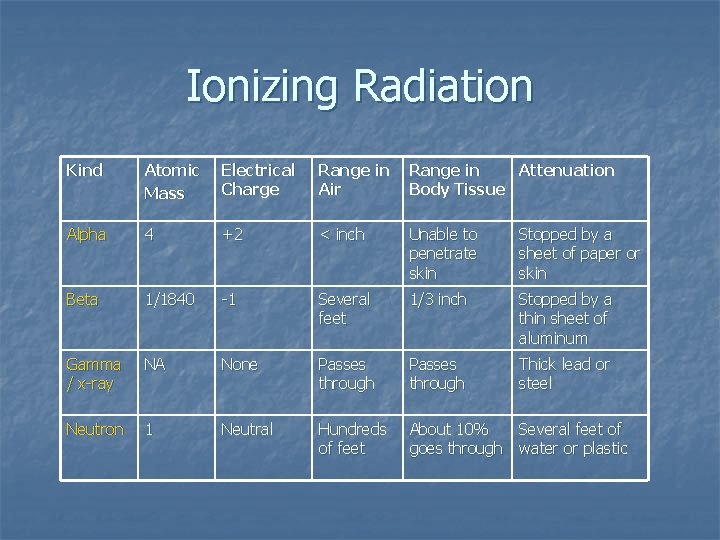 Ionizing Radiation

| Kind | Atomic Mass | Electrical Charge | Range in Air | Range in Body Tissue | Attenuation |
|---|---|---|---|---|---|
| Alpha | 4 | +2 | < inch | Unable to penetrate skin | Stopped by a sheet of paper or skin |
| Beta | 1/1840 | -1 | Several feet | 1/3 inch | Stopped by a thin sheet of aluminum |
| Gamma / x-ray | NA | None | Passes through | Passes through | Thick lead or steel |
| Neutron | 1 | Neutral | Hundreds of feet | About 10% goes through | Several feet of water or plastic |